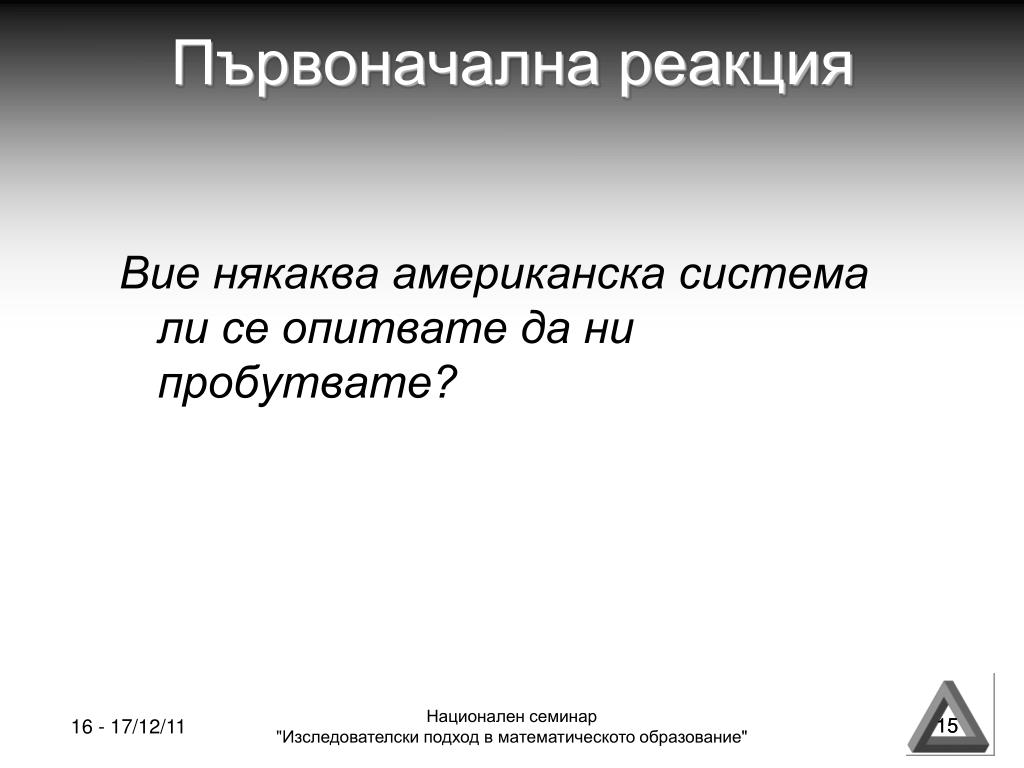 Първоначална реакция

Вие някаква американска система ли се опитвате да ни пробутвате?

16 - 17/12/11

Национален семинар
"Изследователски подход в математическото образование"

15